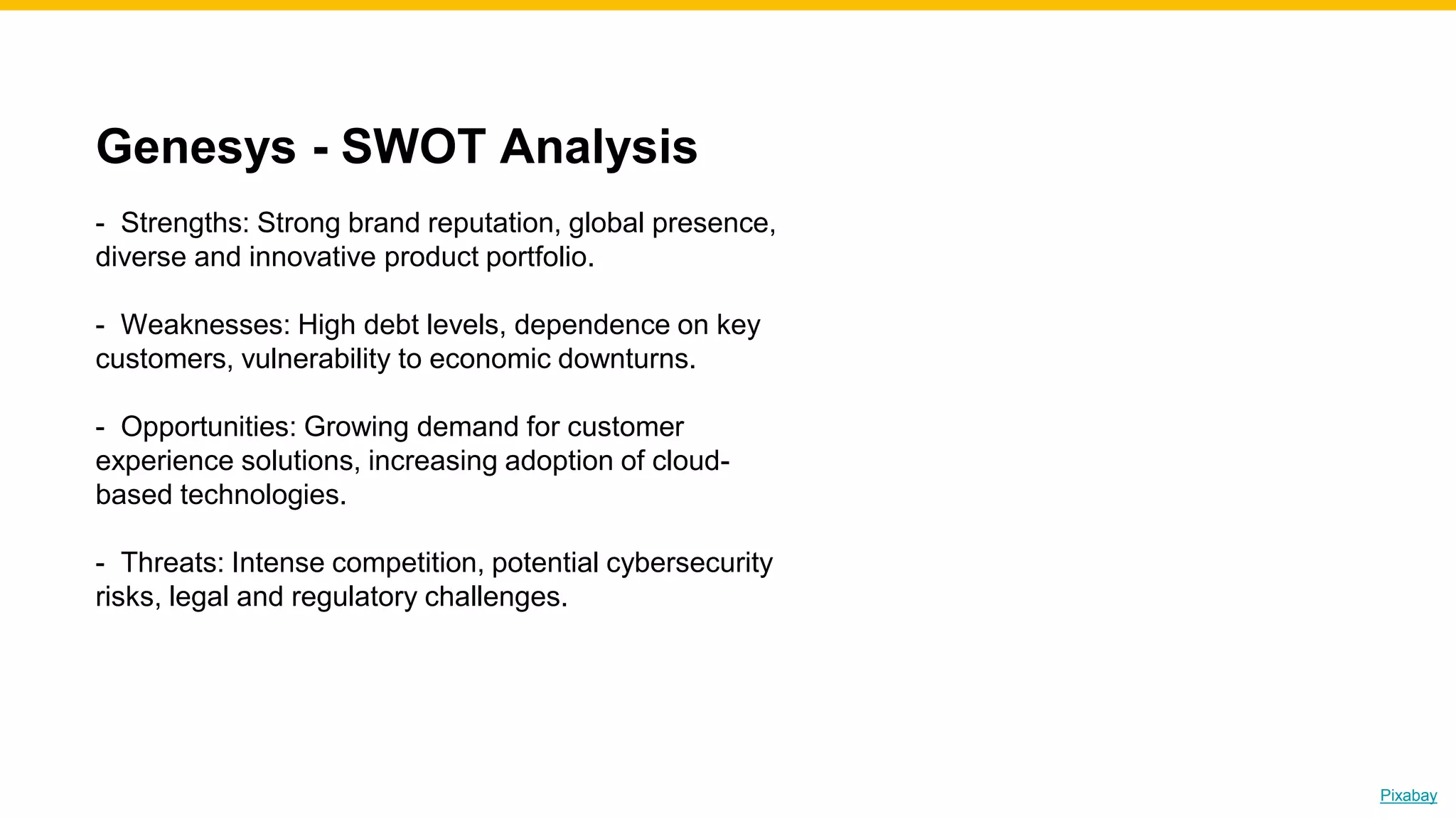 Genesys - SWOT Analysis

- Strengths: Strong brand reputation, global presence, diverse and innovative product portfolio.

- Weaknesses: High debt levels, dependence on key customers, vulnerability to economic downturns.

- Opportunities: Growing demand for customer experience solutions, increasing adoption of cloud-based technologies.

- Threats: Intense competition, potential cybersecurity risks, legal and regulatory challenges.

Pixabay